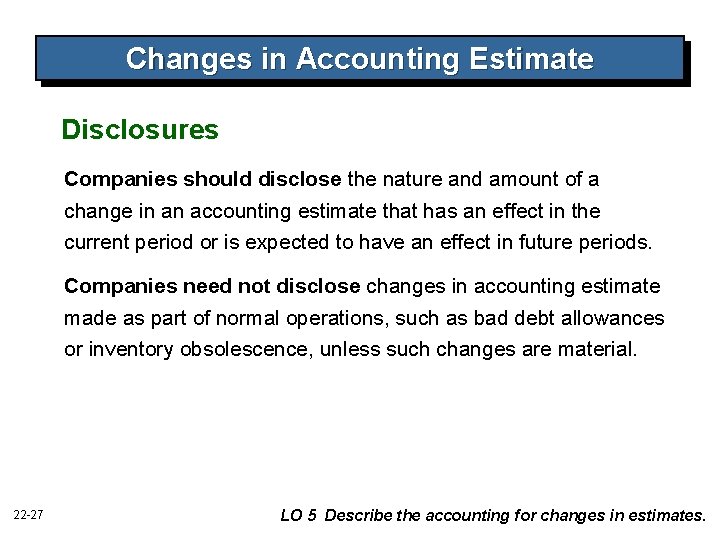 Changes in Accounting Estimate

Disclosures

Companies should disclose the nature and amount of a change in an accounting estimate that has an effect in the current period or is expected to have an effect in future periods.

Companies need not disclose changes in accounting estimate made as part of normal operations, such as bad debt allowances or inventory obsolescence, unless such changes are material.

22-27

LO 5 Describe the accounting for changes in estimates.